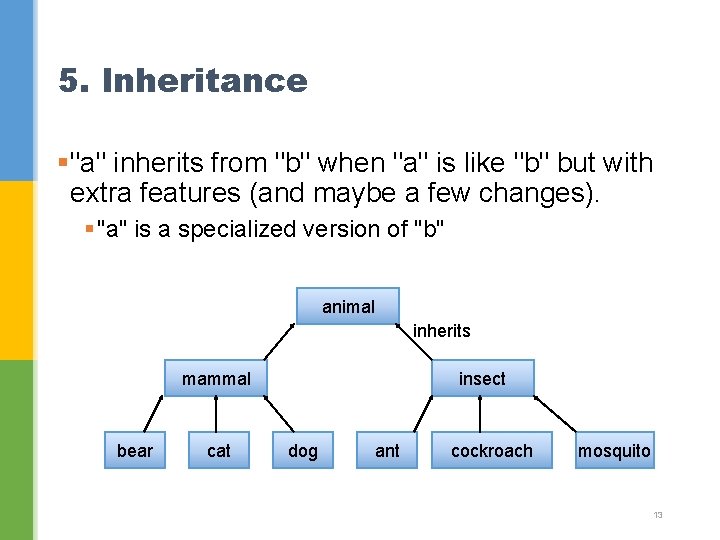 5. Inheritance

"a" inherits from "b" when "a" is like "b" but with extra features (and maybe a few changes).

"a" is a specialized version of "b"

animal
inherits
mammal
insect
bear
cat
dog
ant
cockroach
mosquito

13